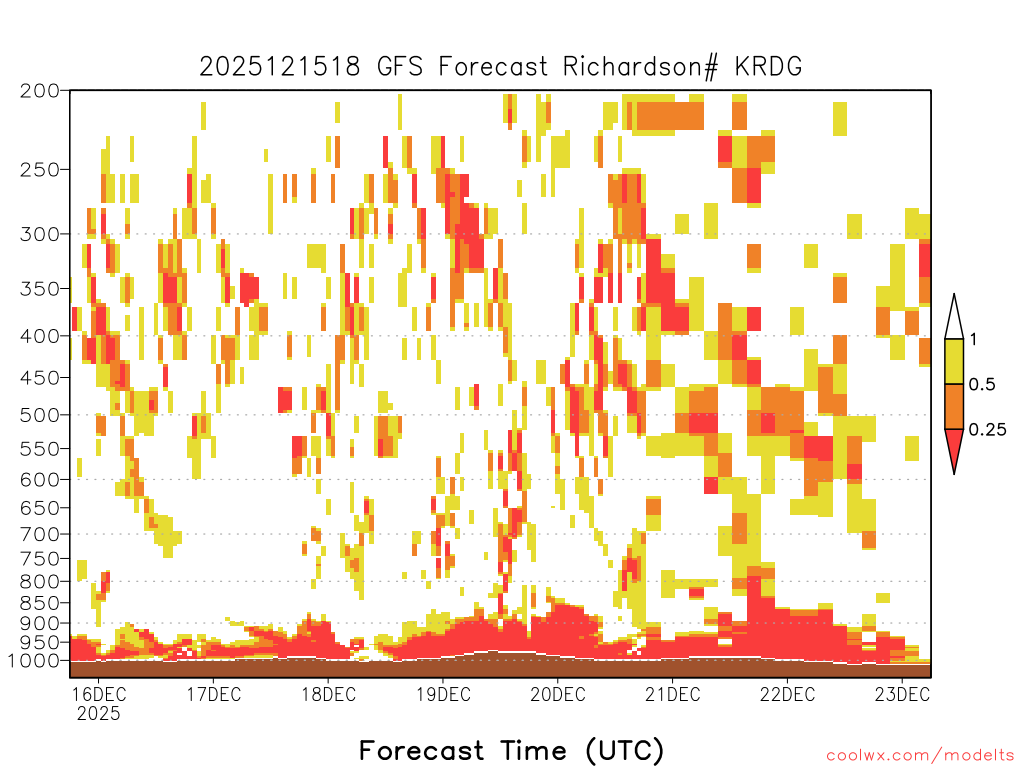 2025121518 GFS Forecast Richardson# KRDG

200
250
300
350
400
450
500
550
600
650
700
750
800
850
900
950
1000

1
0.5
0.25

16DEC 2025
17DEC
18DEC
19DEC
20DEC
21DEC
22DEC
23DEC

Forecast Time (UTC)

coolwx.com/modelts